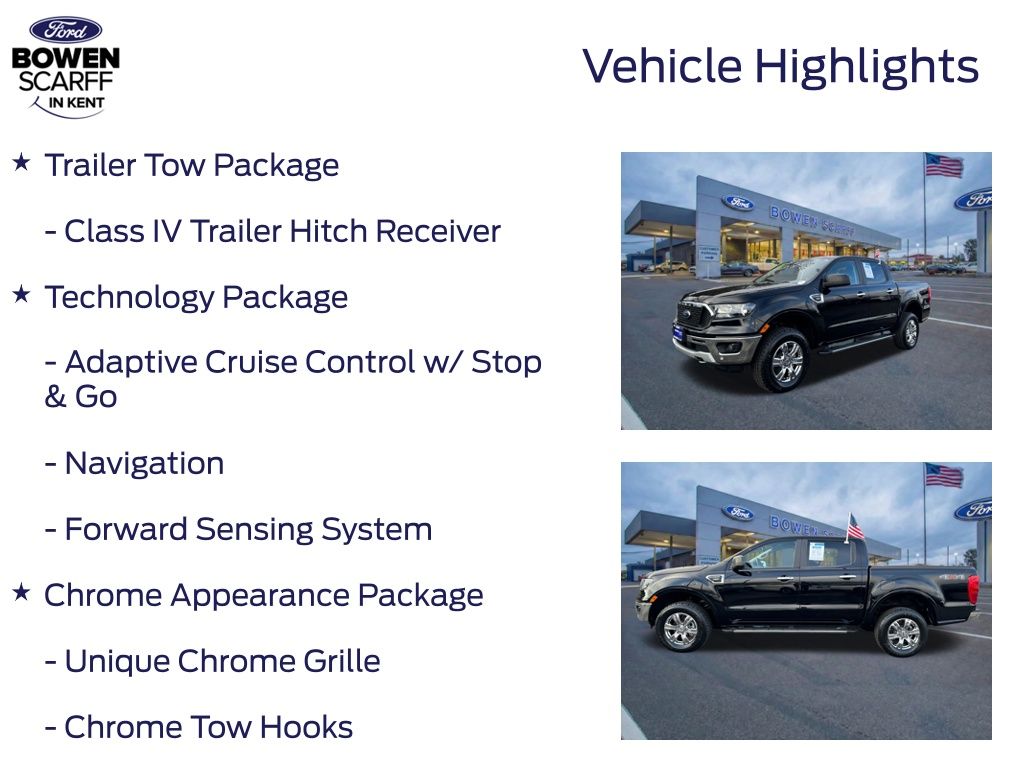 Ford
BOWEN
SCARFF
IN KENT

Vehicle Highlights

★ Trailer Tow Package

- Class IV Trailer Hitch Receiver

★ Technology Package

- Adaptive Cruise Control w/ Stop & Go

- Navigation

- Forward Sensing System

★ Chrome Appearance Package

- Unique Chrome Grille

- Chrome Tow Hooks

Ford BOWEN SCARFF Ford

Ford BOWEN Ford